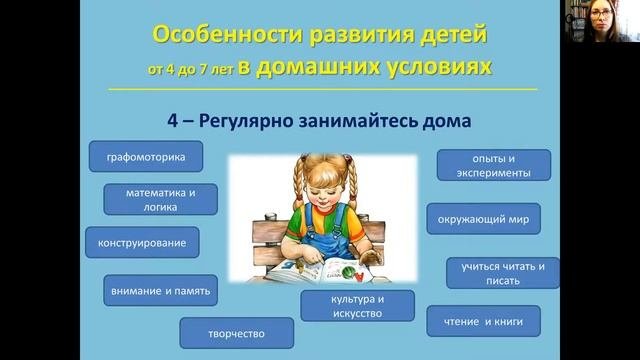 Особенности развития детей
от 4 до 7 лет в домашних условиях

4 – Регулярно занимайтесь дома

графомоторика

математика и логика

конструирование

внимание и память

творчество

культура и искусство

опыты и эксперименты

окружающий мир

учиться читать и писать

чтение и книги